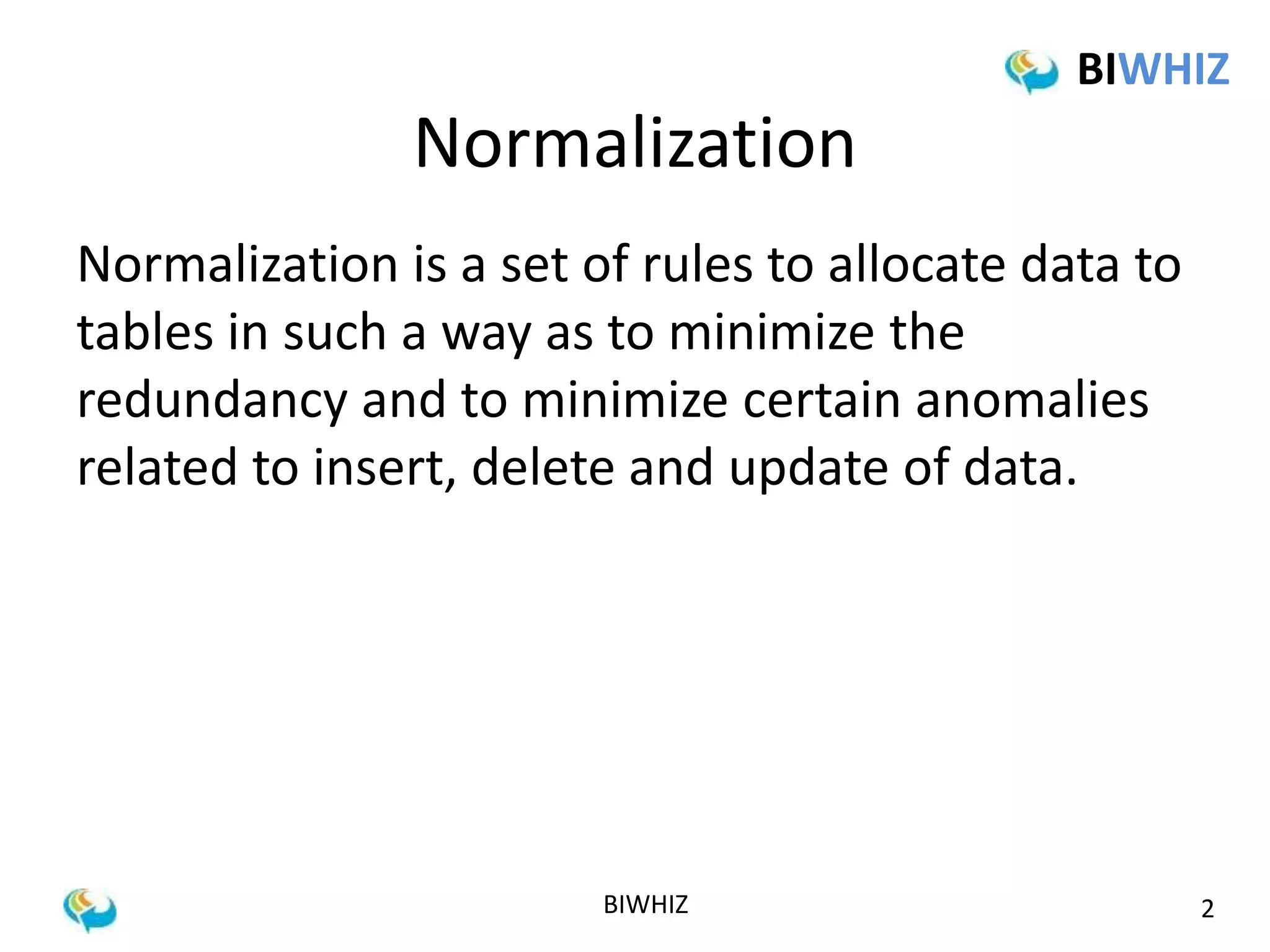 BIWHIZ

Normalization

Normalization is a set of rules to allocate data to tables in such a way as to minimize the redundancy and to minimize certain anomalies related to insert, delete and update of data.

BIWHIZ

2